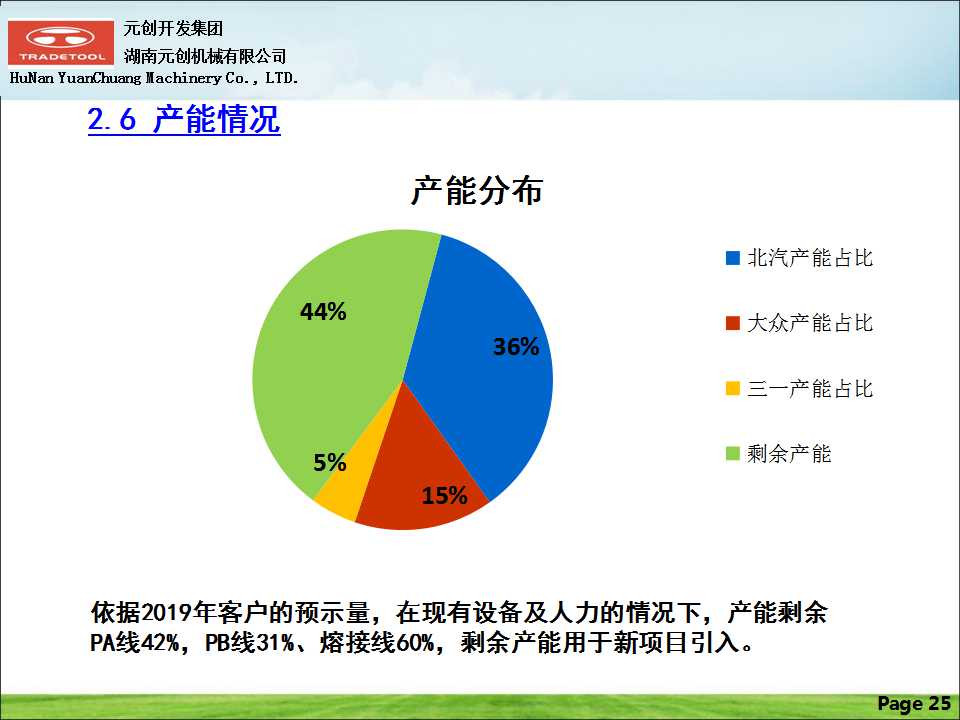 TRADETOOL
元创开发集团
湖南元创机械有限公司
HuNan YuanChuang Machinery Co., LTD.

2.6 产能情况

产能分布

44%
36%
5%
15%

北汽产能占比
大众产能占比
三一产能占比
剩余产能

依据2019年客户的预示量，在现有设备及人力的情况下，产能剩余PA线42%，PB线31%、熔接线60%，剩余产能用于新项目引入。

Page 25